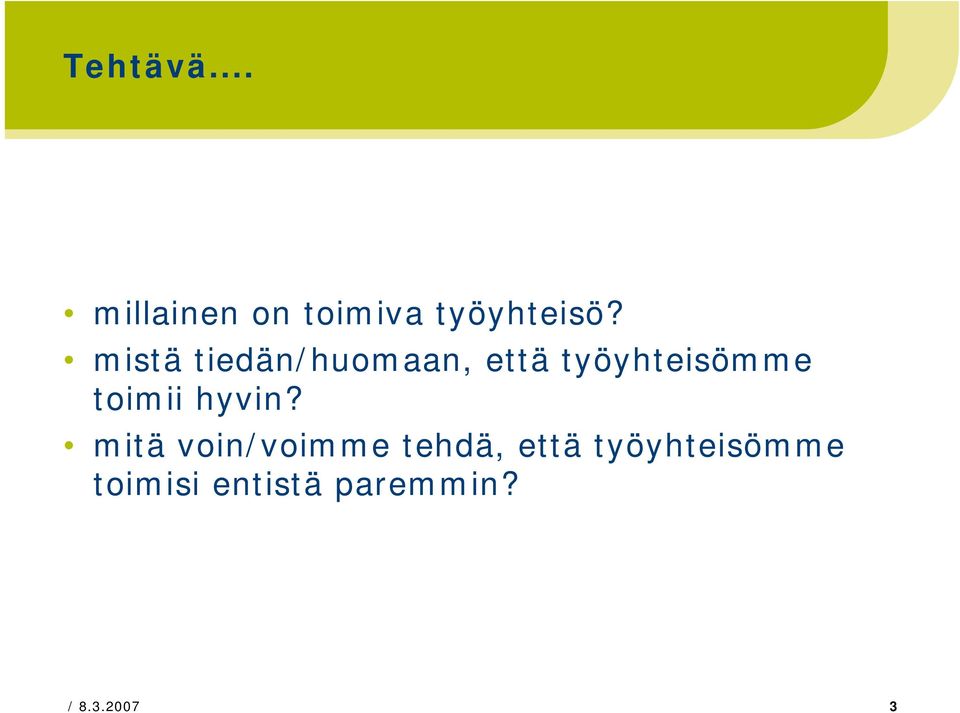 Tehtävä....

• millainen on toimiva työyhteisö?
• mistä tiedän/huomaan, että työyhteisömme toimii hyvin?
• mitä voin/voimme tehdä, että työyhteisömme toimisi entistä paremmin?

/ 8.3.2007

3